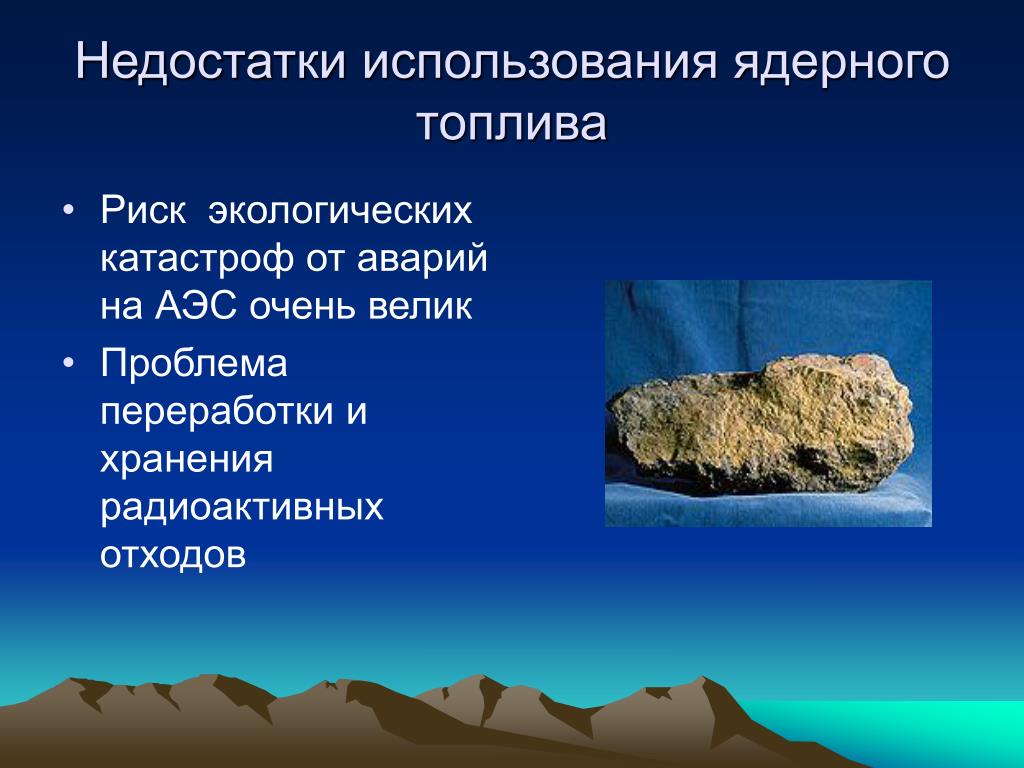 Недостатки использования ядерного топлива

• Риск экологических катастроф от аварий на АЭС очень велик
• Проблема переработки и хранения радиоактивных отходов